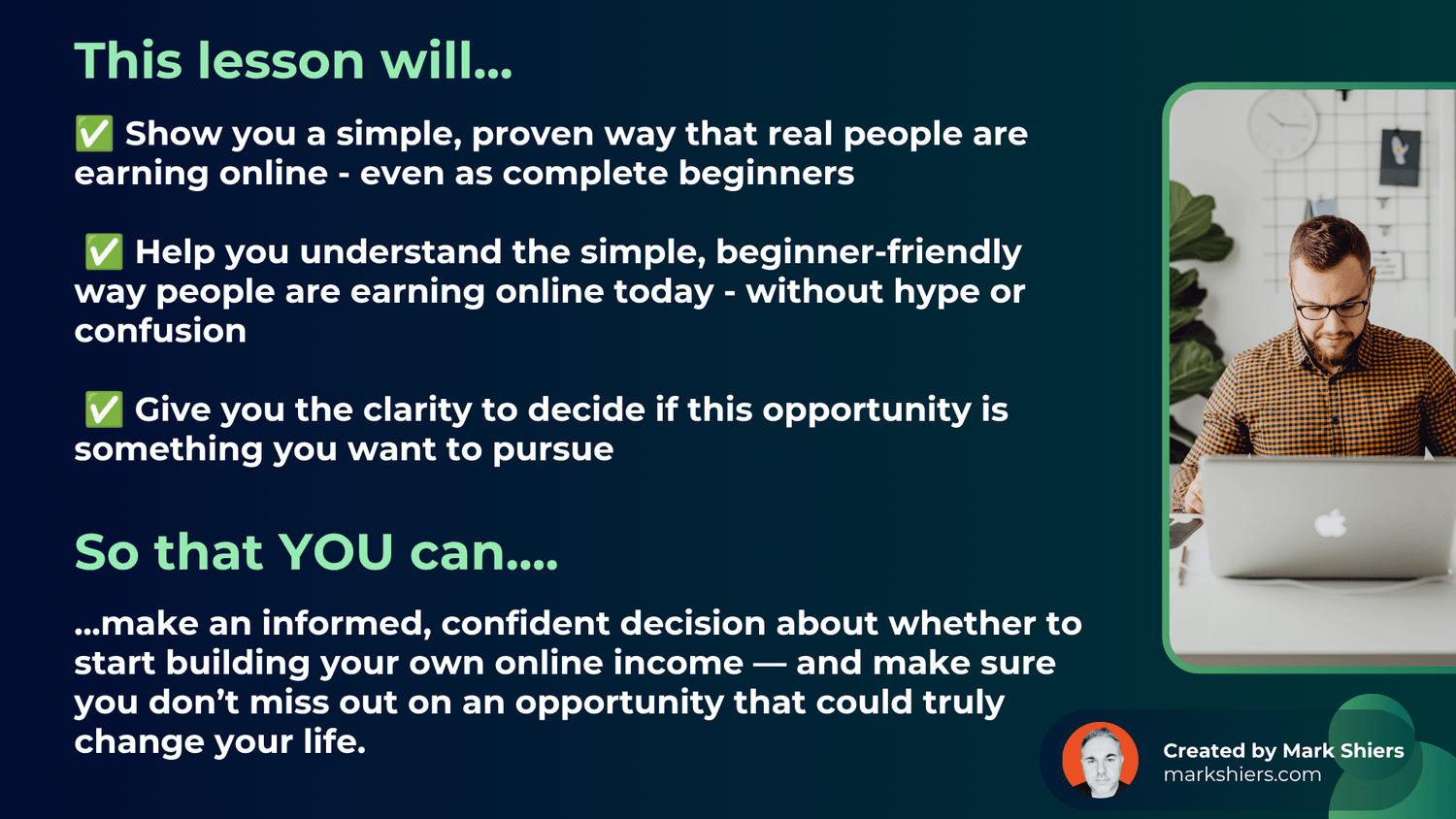 This lesson will...

✅ Show you a simple, proven way that real people are earning online - even as complete beginners

✅ Help you understand the simple, beginner-friendly way people are earning online today - without hype or confusion

✅ Give you the clarity to decide if this opportunity is something you want to pursue

So that YOU can....

...make an informed, confident decision about whether to start building your own online income — and make sure you don't miss out on an opportunity that could truly change your life.

Created by Mark Shiers
markshiers.com